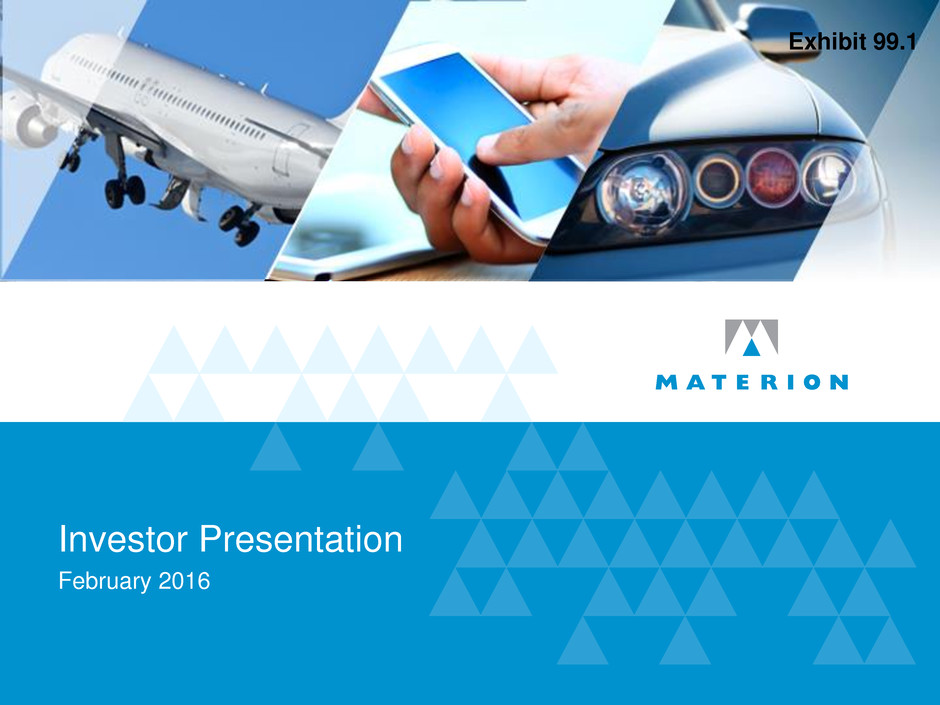 Exhibit 99.1

MATERION

Investor Presentation

February 2016